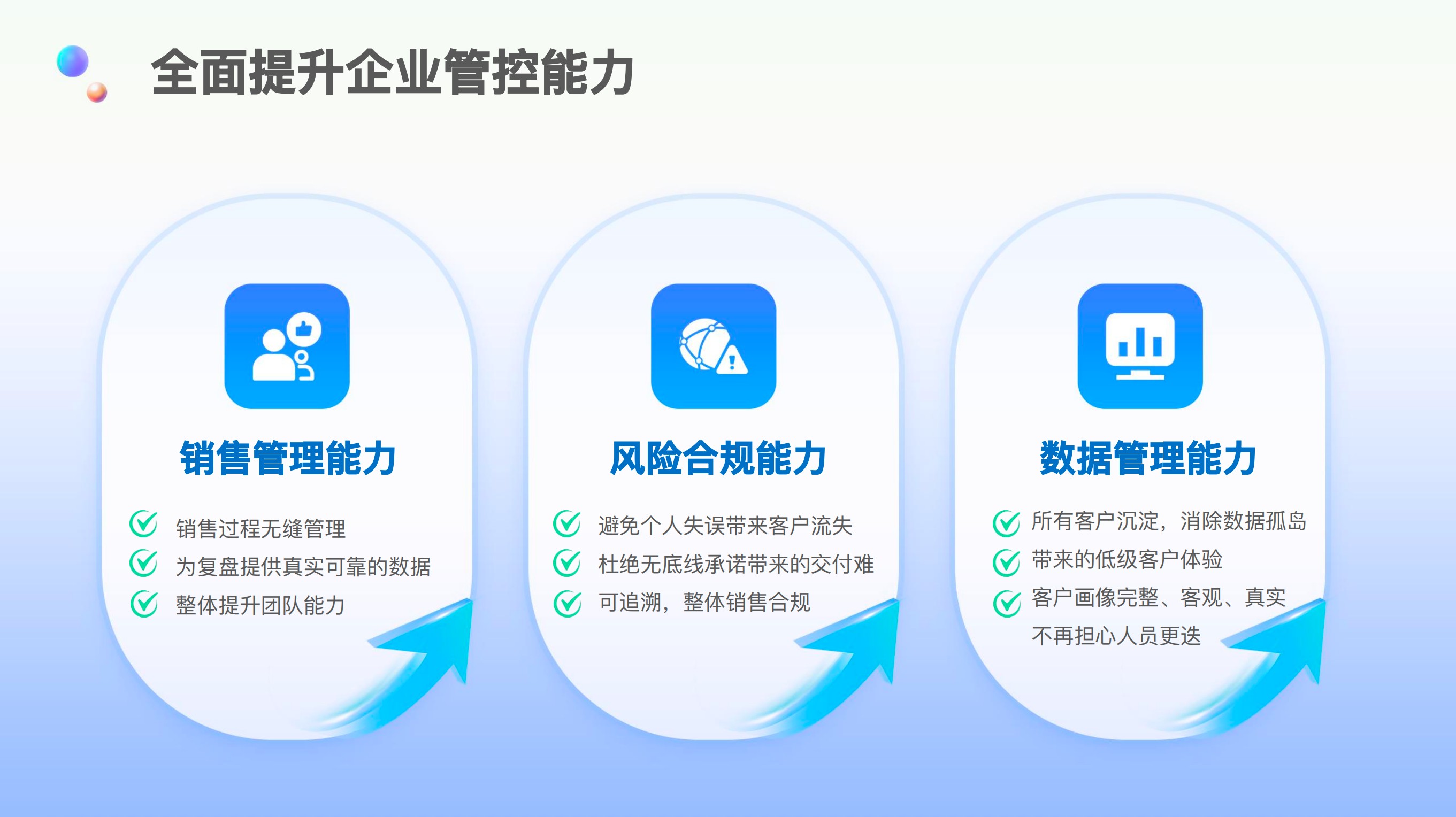 全面提升企业管控能力

销售管理能力

销售过程无缝管理
为复盘提供真实可靠的数据
整体提升团队能力

风险合规能力

避免个人失误带来客户流失
杜绝无底线承诺带来的交付难
可追溯，整体销售合规

数据管理能力

所有客户沉淀，消除数据孤岛
带来的低级客户体验
客户画像完整、客观、真实
不再担心人员更迭